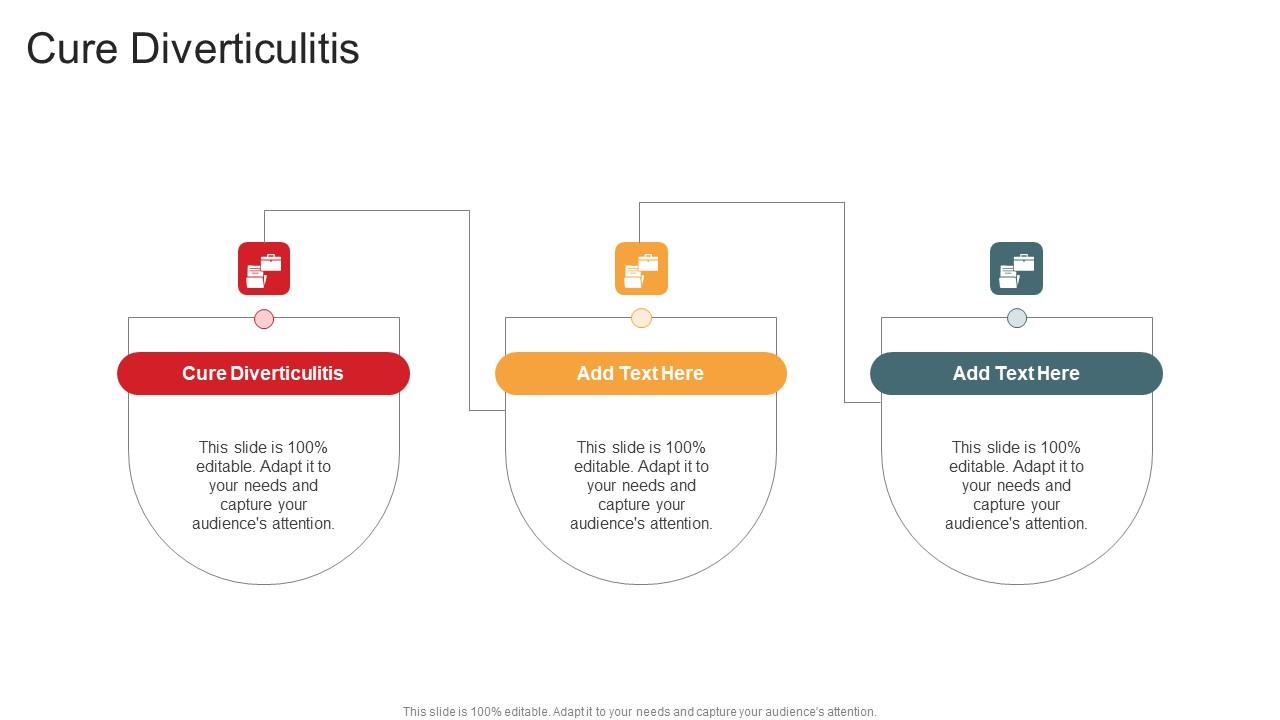 Cure Diverticulitis

Cure Diverticulitis

This slide is 100% editable. Adapt it to your needs and capture your audience's attention.

Add Text Here

This slide is 100% editable. Adapt it to your needs and capture your audience's attention.

Add Text Here

This slide is 100% editable. Adapt it to your needs and capture your audience's attention.

This slide is 100% editable. Adapt it to your needs and capture your audience's attention.